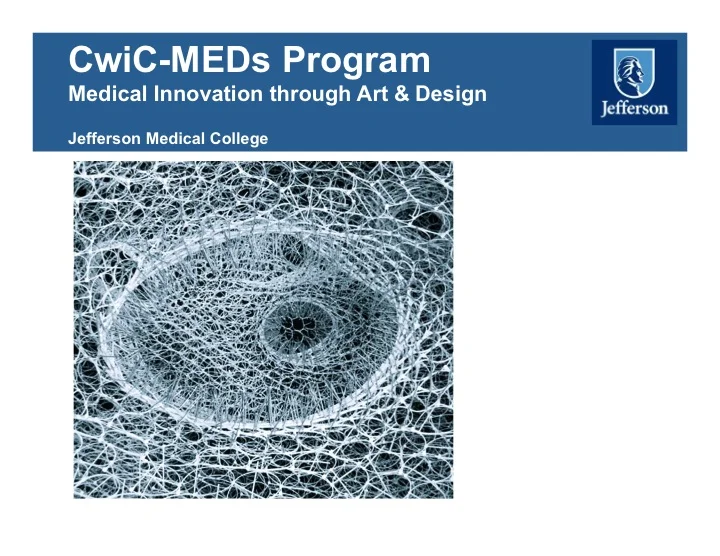 CwiC-MEDs Program
Medical Innovation through Art & Design

Jefferson Medical College

Jefferson